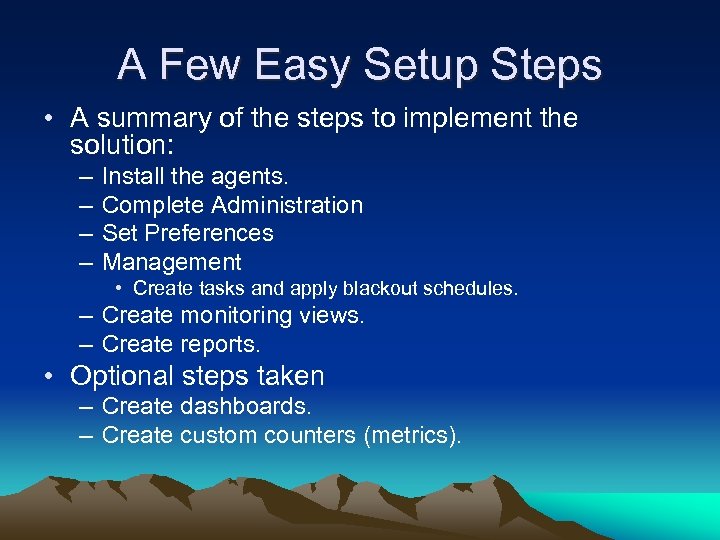 A Few Easy Setup Steps

• A summary of the steps to implement the solution:
– Install the agents.
– Complete Administration
– Set Preferences
– Management
• Create tasks and apply blackout schedules.
– Create monitoring views.
– Create reports.

• Optional steps taken
– Create dashboards.
– Create custom counters (metrics).